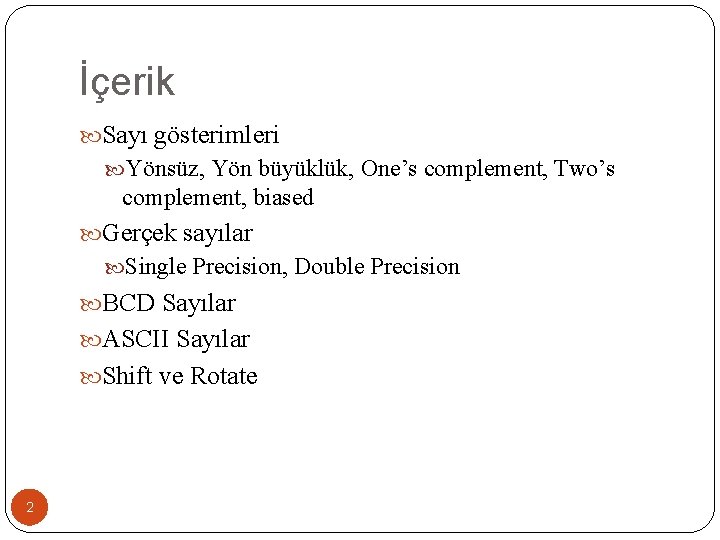 İçerik

Sayı gösterimleri

Yönsüz, Yön büyüklük, One’s complement, Two’s complement, biased

Gerçek sayılar

Single Precision, Double Precision

BCD Sayılar

ASCII Sayılar

Shift ve Rotate

2